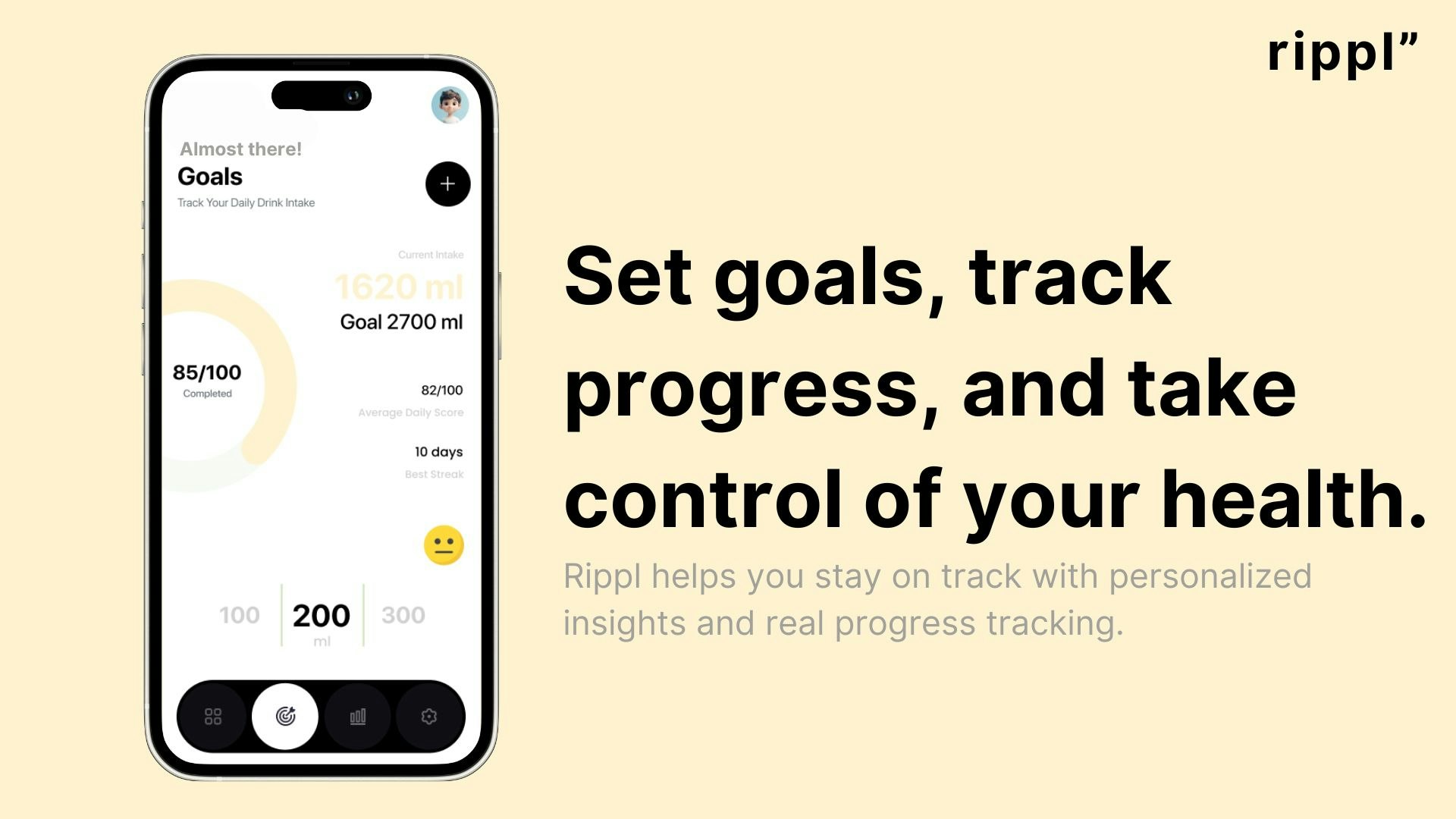 rippl”

Almost there!
Goals
Track Your Daily Drink Intake

Current Intake
1620 ml
Goal 2700 ml

85/100
Completed

82/100
Average Daily Score

10 days
Best Streak

100
200
ml
300

Set goals, track progress, and take control of your health.

Rippl helps you stay on track with personalized insights and real progress tracking.